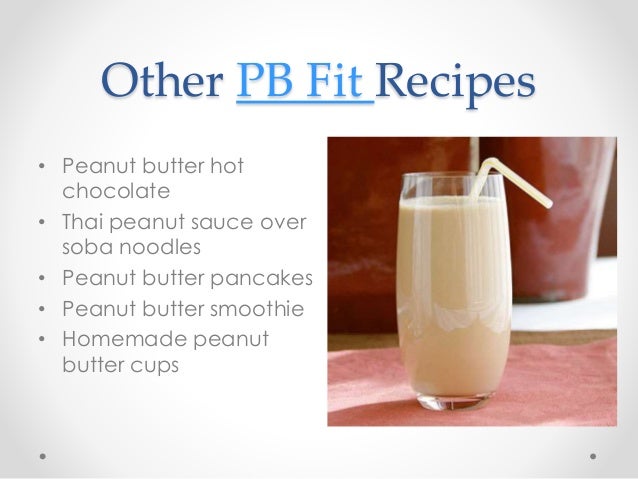 Other PB Fit Recipes

• Peanut butter hot chocolate
• Thai peanut sauce over soba noodles
• Peanut butter pancakes
• Peanut butter smoothie
• Homemade peanut butter cups